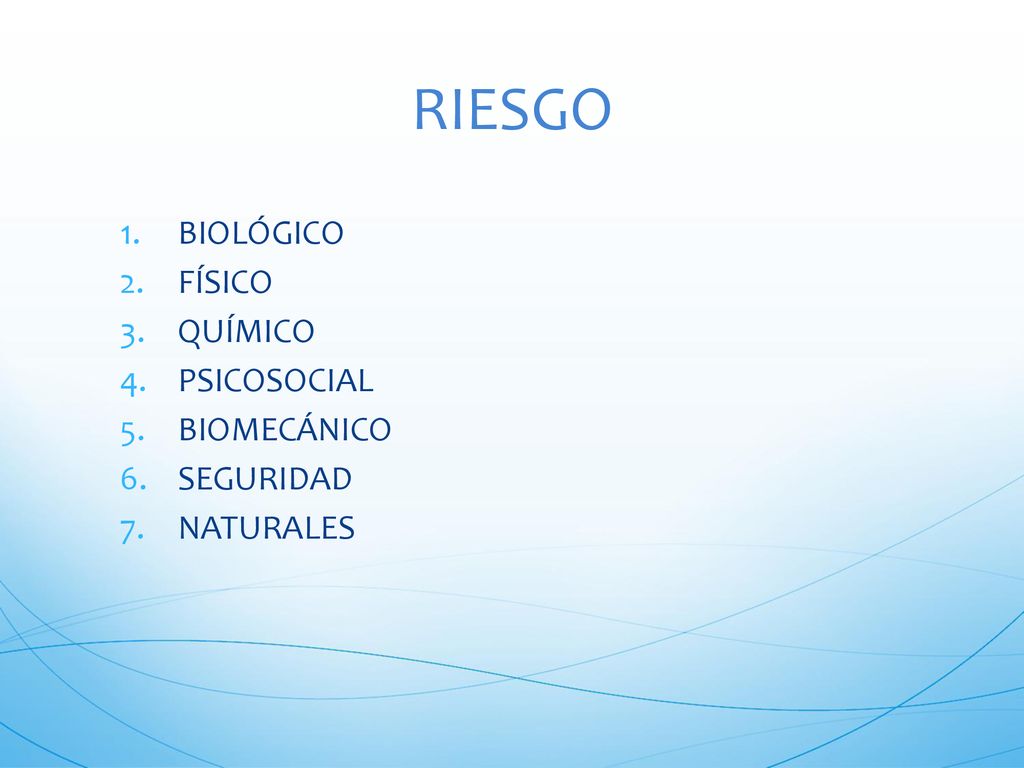 RIESGO

1. BIOLÓGICO
2. FÍSICO
3. QUÍMICO
4. PSICOSOCIAL
5. BIOMECÁNICO
6. SEGURIDAD
7. NATURALES